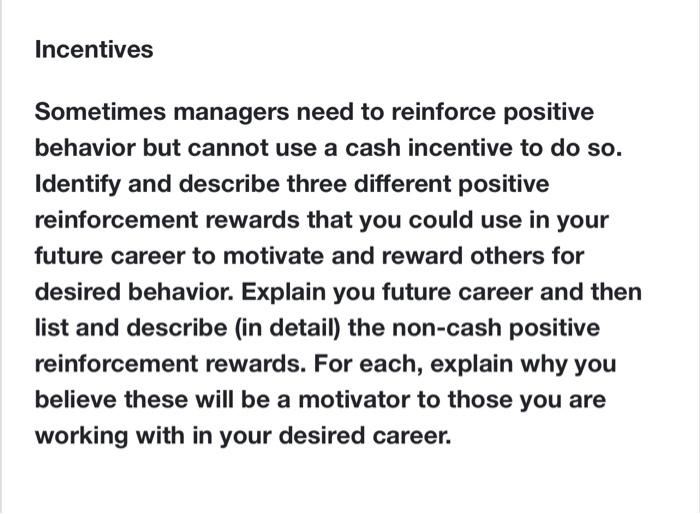 Incentives

Sometimes managers need to reinforce positive behavior but cannot use a cash incentive to do so. Identify and describe three different positive reinforcement rewards that you could use in your future career to motivate and reward others for desired behavior. Explain you future career and then list and describe (in detail) the non-cash positive reinforcement rewards. For each, explain why you believe these will be a motivator to those you are working with in your desired career.